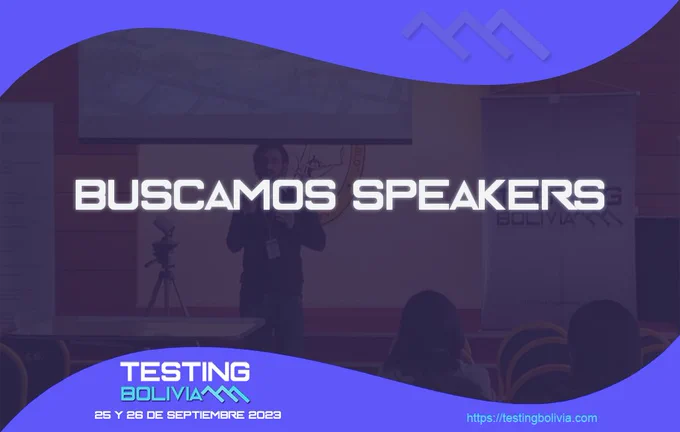 BUSCAMOS SPEAKERS

BOLIVIA

TESTING
BOLIVIA
25 Y 26 DE SEPTIEMBRE 2023

https://testingbolivia.com